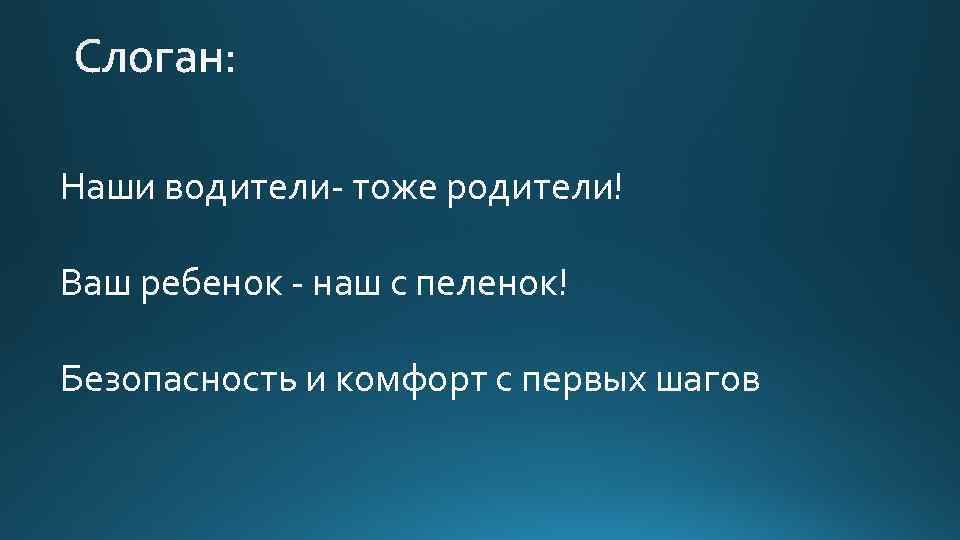 Слоган:

Наши водители- тоже родители!

Ваш ребенок - наш с пеленок!

Безопасность и комфорт с первых шагов